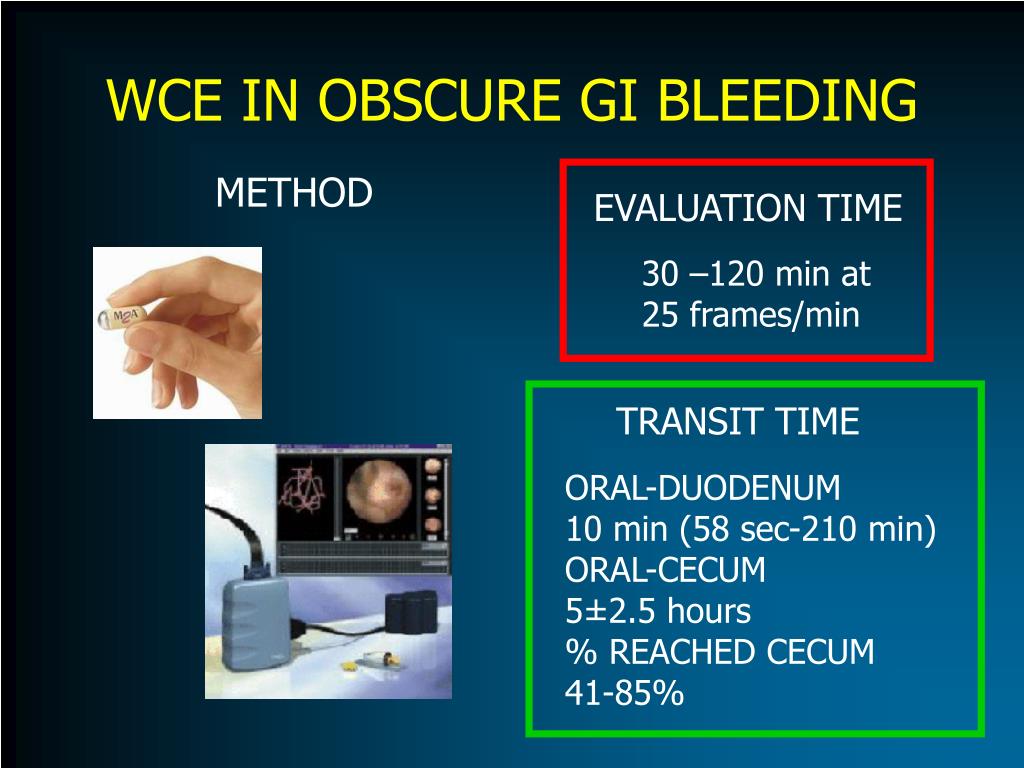 WCE IN OBSCURE GI BLEEDING

METHOD

M2A

EVALUATION TIME

30 –120 min at
25 frames/min

TRANSIT TIME

ORAL-DUODENUM
10 min (58 sec-210 min)
ORAL-CECUM
5±2.5 hours
% REACHED CECUM
41-85%